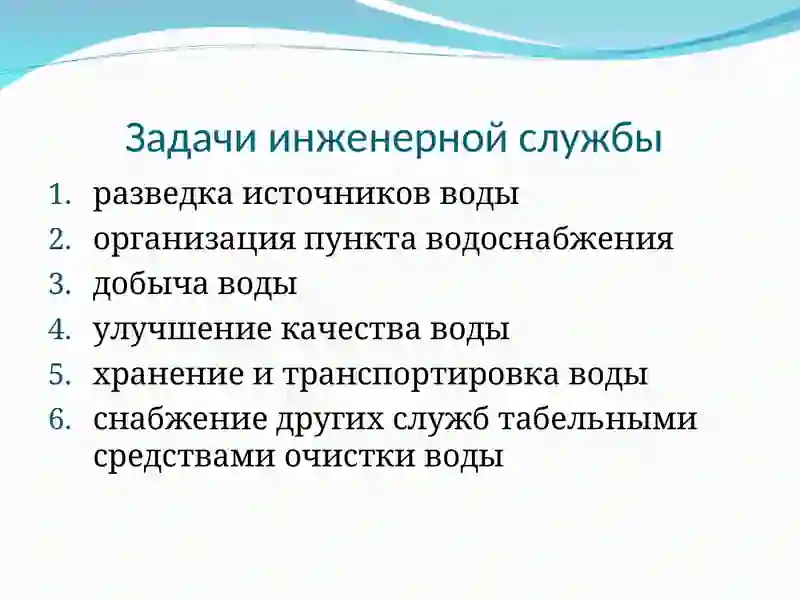 Задачи инженерной службы

1. разведка источников воды
2. организация пункта водоснабжения
3. добыча воды
4. улучшение качества воды
5. хранение и транспортировка воды
6. снабжение других служб табельными средствами очистки воды